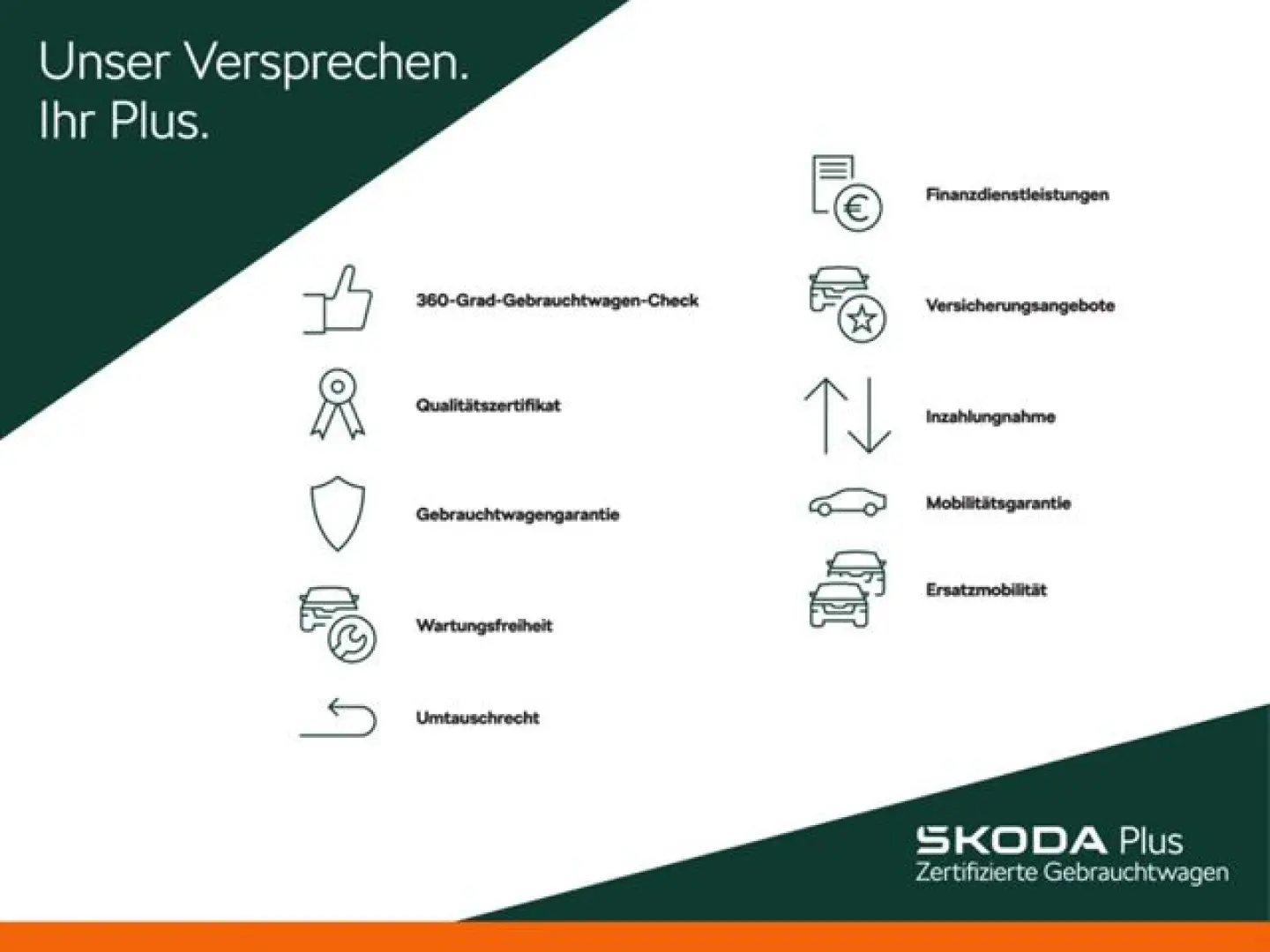 Unser Versprechen.
Ihr Plus.

360-Grad-Gebrauchtwagen-Check

Qualitätszertifikat

Gebrauchtwagengarantie

Wartungsfreiheit

Umtauschrecht

Finanzdienstleistungen

Versicherungsangebote

Inzahlungnahme

Mobilitätsgarantie

Ersatzmobilität

ŠKODA Plus
Zertifizierte Gebrauchtwagen